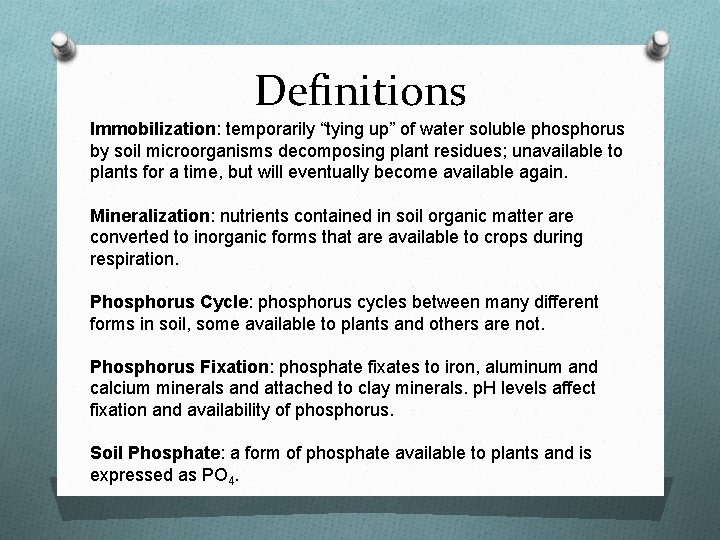 Definitions

Immobilization: temporarily “tying up” of water soluble phosphorus by soil microorganisms decomposing plant residues; unavailable to plants for a time, but will eventually become available again.

Mineralization: nutrients contained in soil organic matter are converted to inorganic forms that are available to crops during respiration.

Phosphorus Cycle: phosphorus cycles between many different forms in soil, some available to plants and others are not.

Phosphorus Fixation: phosphate fixates to iron, aluminum and calcium minerals and attached to clay minerals. pH levels affect fixation and availability of phosphorus.

Soil Phosphate: a form of phosphate available to plants and is expressed as $PO_4$.